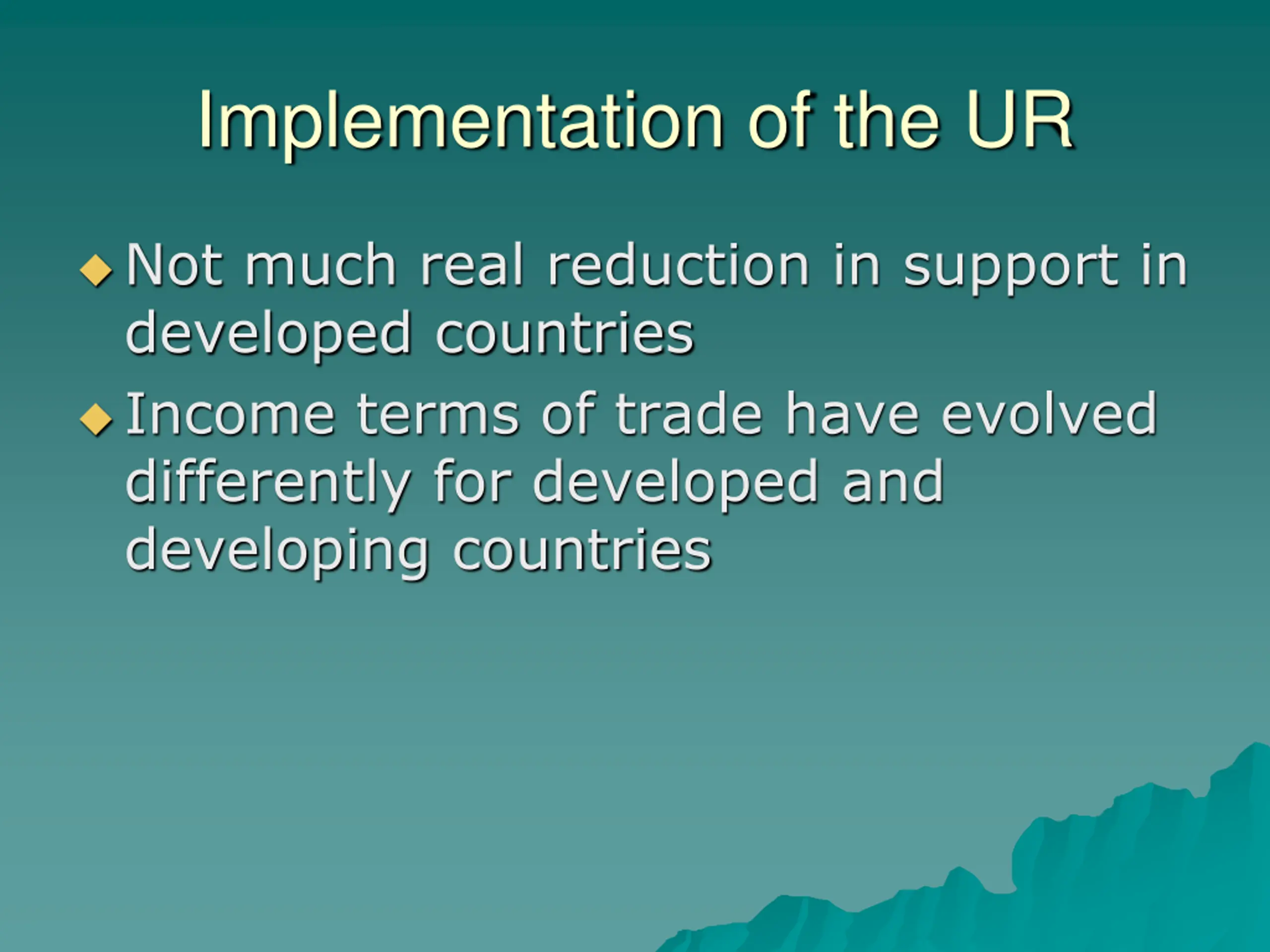 Implementation of the UR

◆ Not much real reduction in support in developed countries

◆ Income terms of trade have evolved differently for developed and developing countries